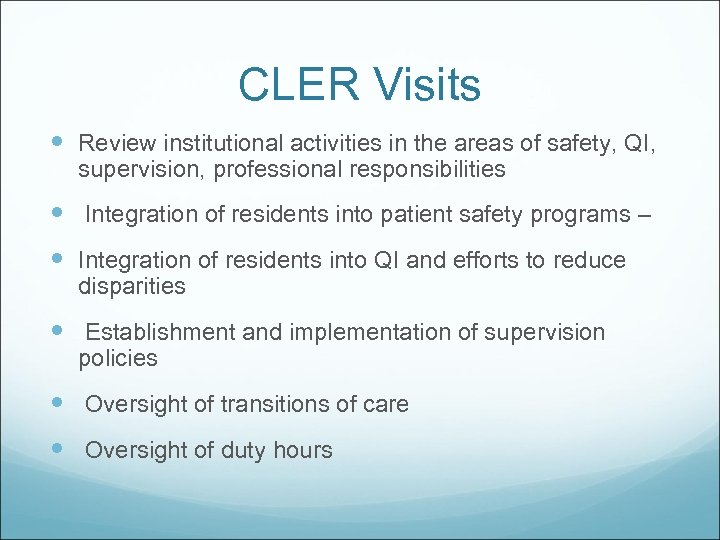 CLER Visits

- Review institutional activities in the areas of safety, QI, supervision, professional responsibilities
- Integration of residents into patient safety programs –
- Integration of residents into QI and efforts to reduce disparities
- Establishment and implementation of supervision policies
- Oversight of transitions of care
- Oversight of duty hours